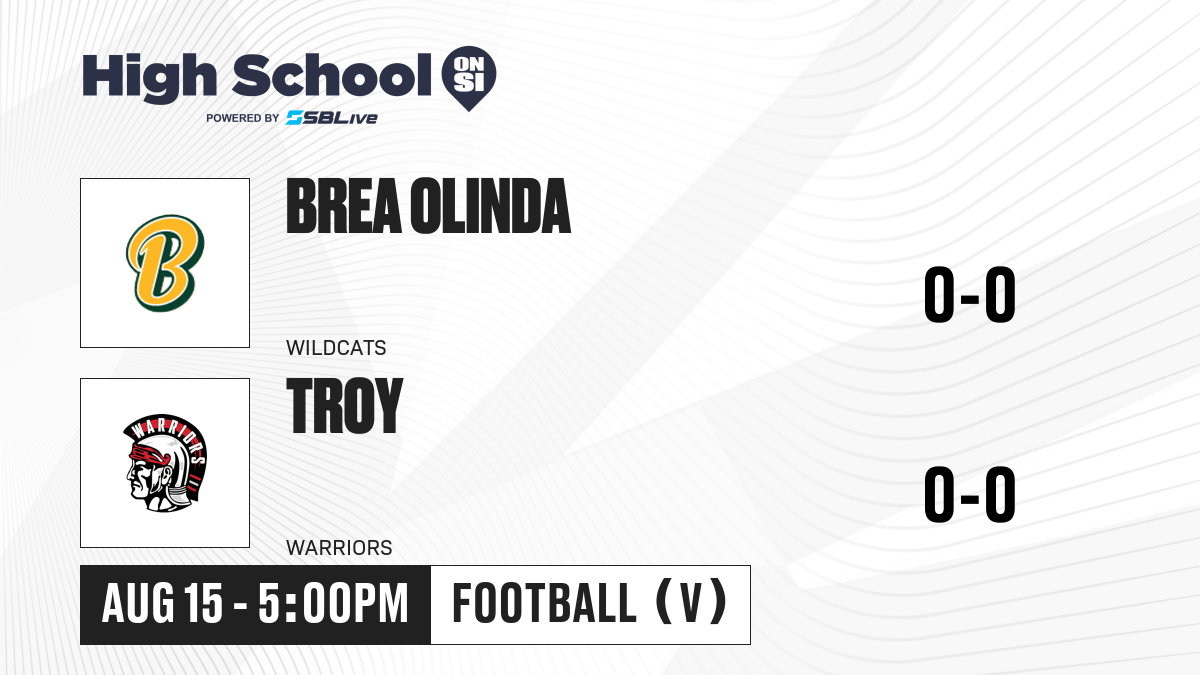 High School ON SI
POWERED BY SBLive

B

BREA OLINDA

WILDCATS

0-0

WARRIORS

TROY

WARRIORS

0-0

AUG 15 - 5:00PM

FOOTBALL (V)